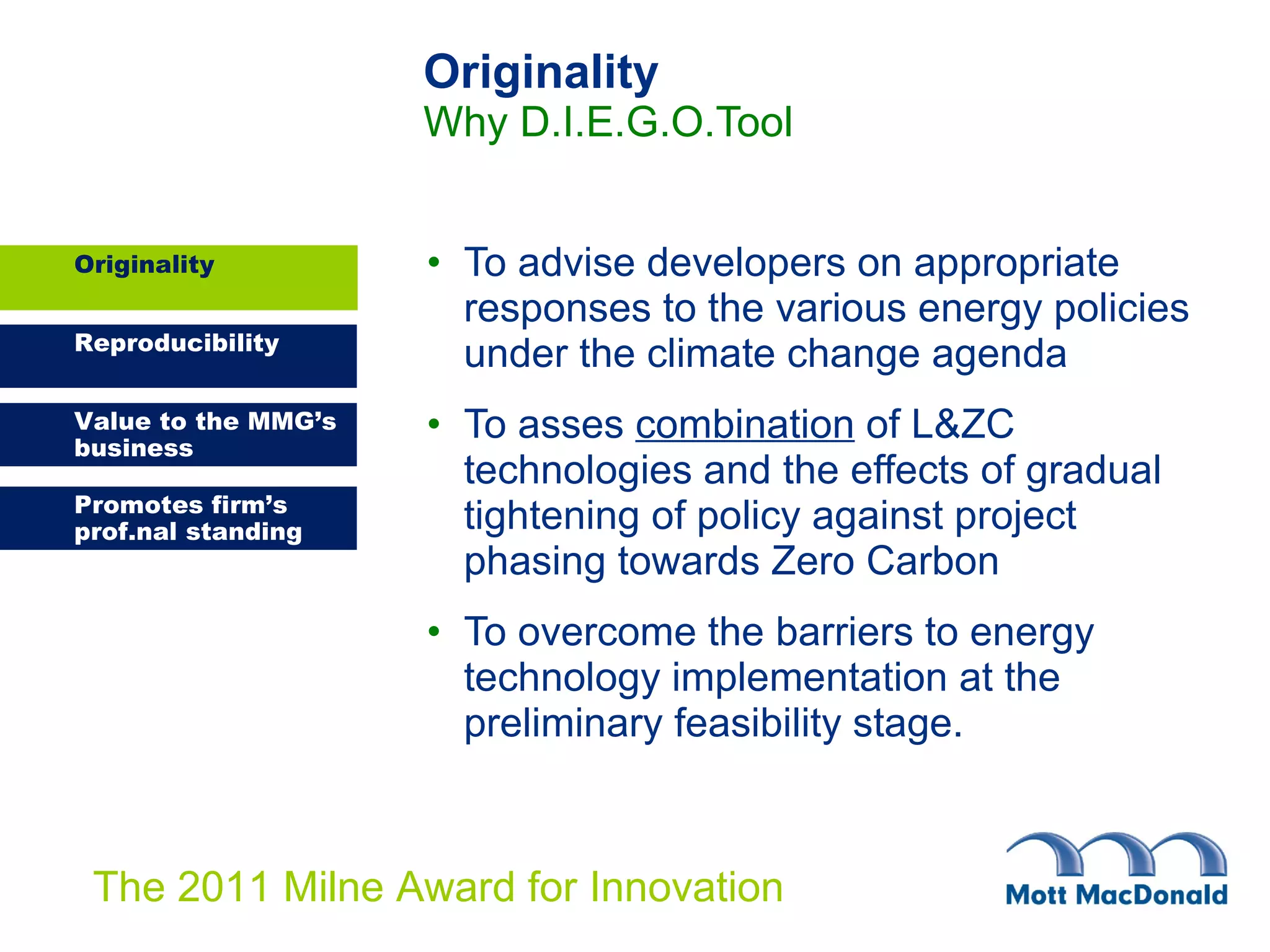 Originality
Why D.I.E.G.O.Tool

Originality

Reproducibility

Value to the MMG's business

Promotes firm's prof.nal standing

• To advise developers on appropriate responses to the various energy policies under the climate change agenda

• To asses combination of L&ZC technologies and the effects of gradual tightening of policy against project phasing towards Zero Carbon

• To overcome the barriers to energy technology implementation at the preliminary feasibility stage.

The 2011 Milne Award for Innovation

Mott MacDonald